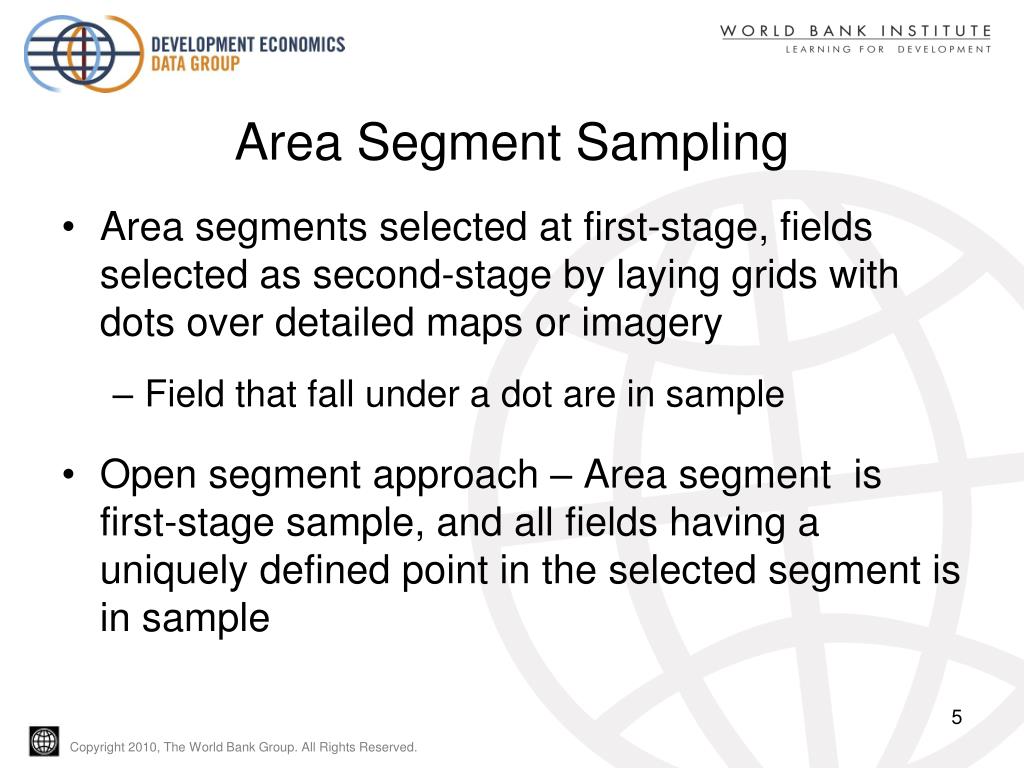 DEVELOPMENT ECONOMICS
DATA GROUP

WORLD BANK INSTITUTE
LEARNING FOR DEVELOPMENT

Area Segment Sampling

• Area segments selected at first-stage, fields selected as second-stage by laying grids with dots over detailed maps or imagery

– Field that fall under a dot are in sample

• Open segment approach – Area segment is first-stage sample, and all fields having a uniquely defined point in the selected segment is in sample

5

Copyright 2010, The World Bank Group. All Rights Reserved.